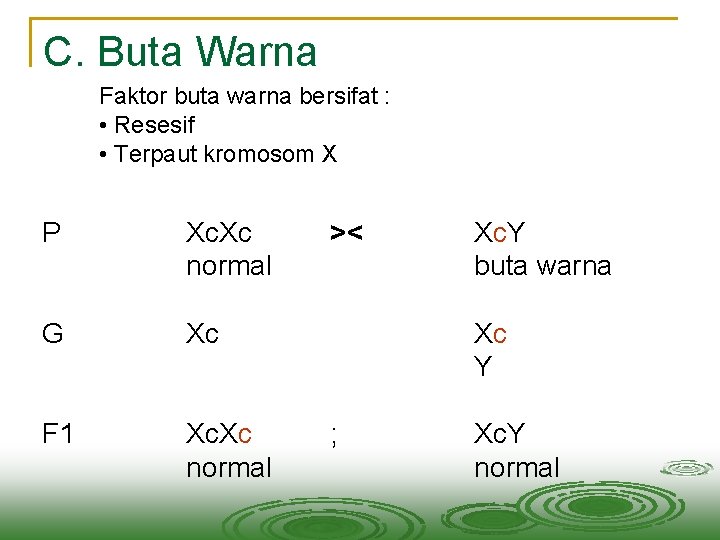 C. Buta Warna

Faktor buta warna bersifat :
• Resesif
• Terpaut kromosom X

P XcXc >< XcY
normal buta warna

G Xc Xc
Y

F1 XcXc ; XcY
normal normal